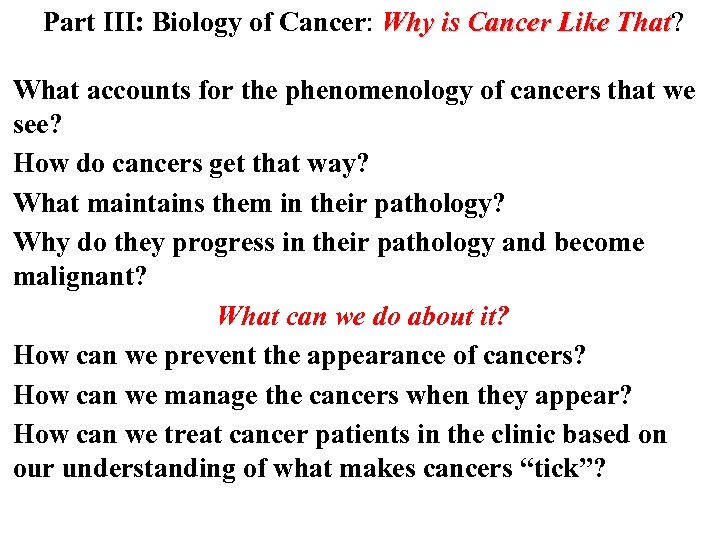 Part III: Biology of Cancer: Why is Cancer Like That?

What accounts for the phenomenology of cancers that we see?

How do cancers get that way?

What maintains them in their pathology?

Why do they progress in their pathology and become malignant?

What can we do about it?

How can we prevent the appearance of cancers?

How can we manage the cancers when they appear?

How can we treat cancer patients in the clinic based on our understanding of what makes cancers “tick”?